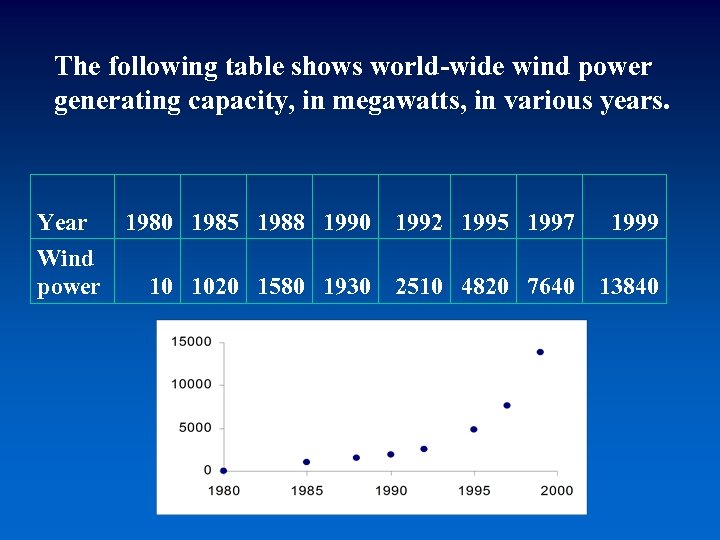 The following table shows world-wide wind power generating capacity, in megawatts, in various years.

| Year | 1980 | 1985 | 1988 | 1990 | 1992 | 1995 | 1997 | 1999 |
|---|---|---|---|---|---|---|---|---|
| Wind power | 10 | 1020 | 1580 | 1930 | 2510 | 4820 | 7640 | 13840 |

15000
10000
5000
0
1980 1985 1990 1995 2000